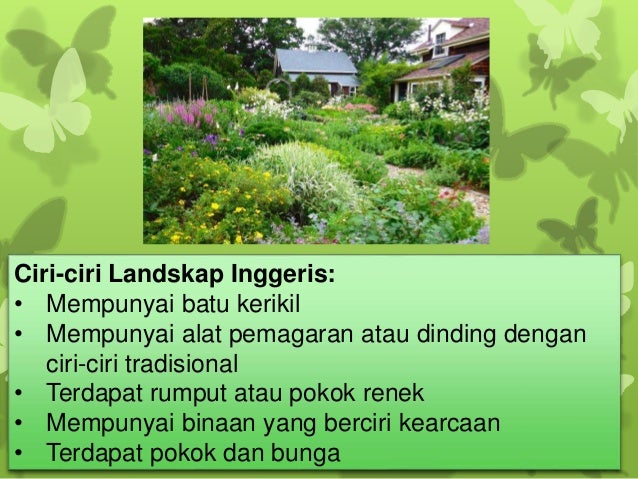 Ciri-ciri Landskap Inggeris:
• Mempunyai batu kerikil
• Mempunyai alat pemagaran atau dinding dengan ciri-ciri tradisional
• Terdapat rumput atau pokok renek
• Mempunyai binaan yang berciri kearcaan
• Terdapat pokok dan bunga